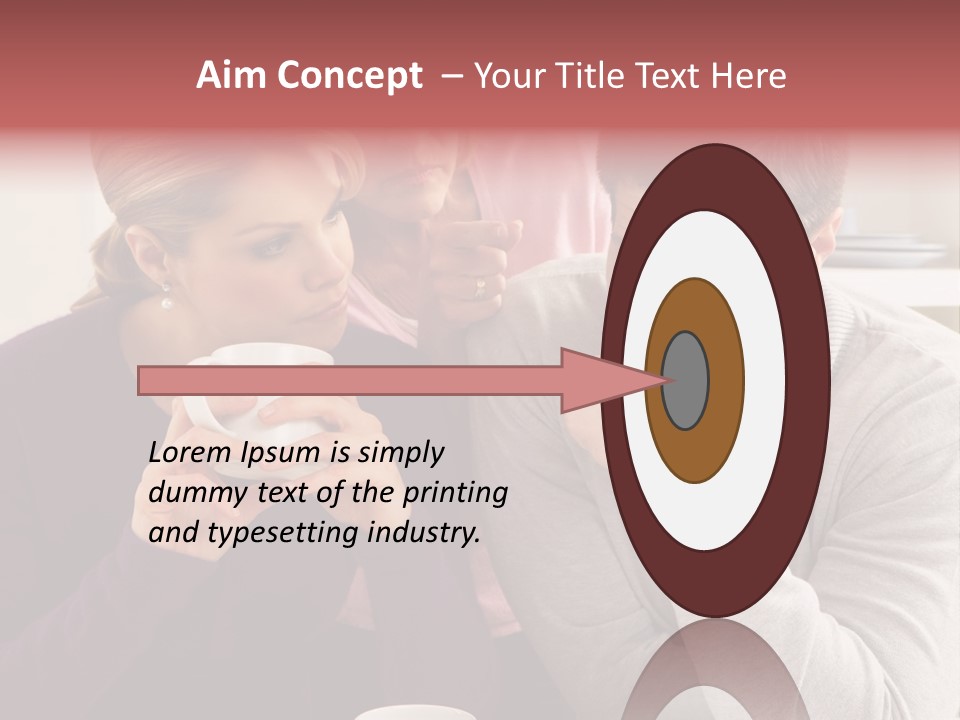 Aim Concept – Your Title Text Here

Lorem Ipsum is simply dummy text of the printing and typesetting industry.